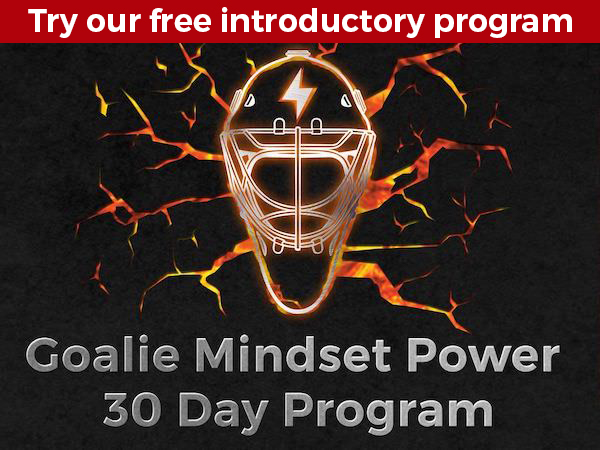 Try our free introductory program

Goalie Mindset Power
30 Day Program